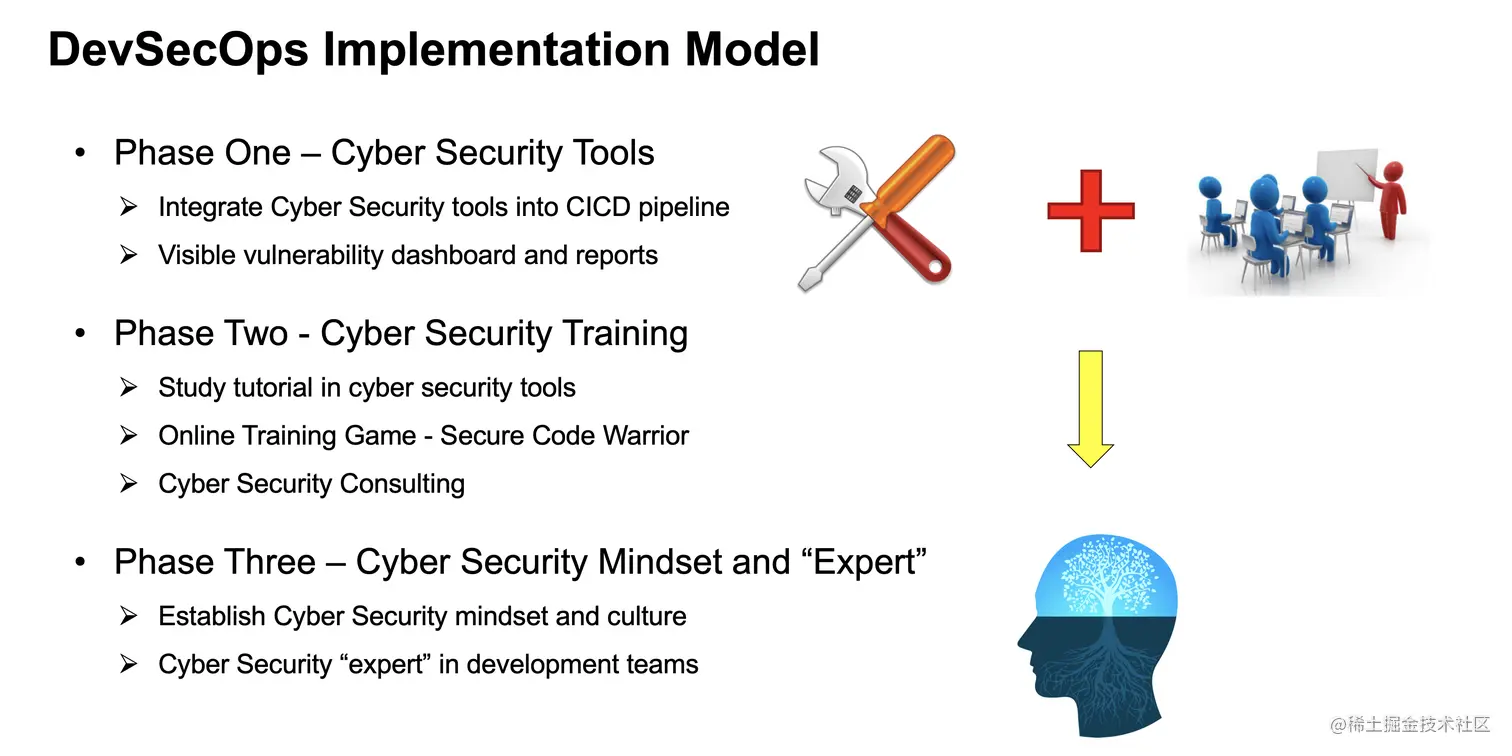 DevSecOps Implementation Model

• Phase One – Cyber Security Tools

➢ Integrate Cyber Security tools into CICD pipeline

➢ Visible vulnerability dashboard and reports

• Phase Two - Cyber Security Training

➢ Study tutorial in cyber security tools

➢ Online Training Game - Secure Code Warrior

➢ Cyber Security Consulting

• Phase Three – Cyber Security Mindset and “Expert”

➢ Establish Cyber Security mindset and culture

➢ Cyber Security “expert” in development teams

@稀土掘金技术社区